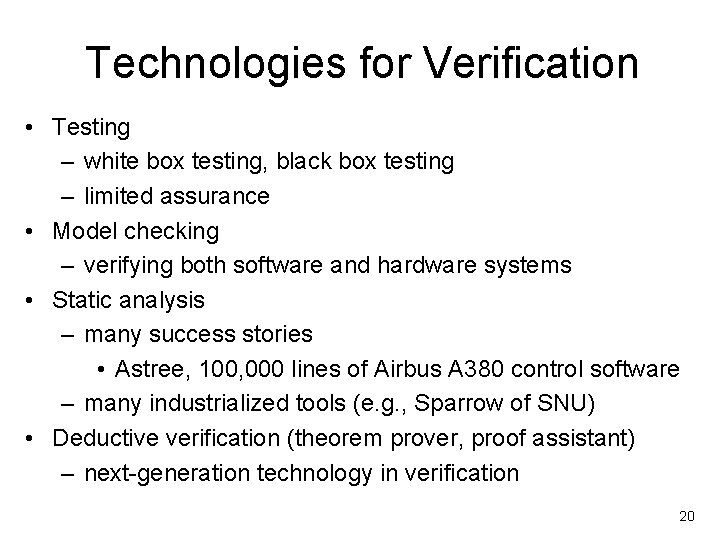 Technologies for Verification

• Testing
 – white box testing, black box testing
 – limited assurance
• Model checking
 – verifying both software and hardware systems
• Static analysis
 – many success stories
  • Astree, 100,000 lines of Airbus A380 control software
 – many industrialized tools (e.g., Sparrow of SNU)
• Deductive verification (theorem prover, proof assistant)
 – next-generation technology in verification

20